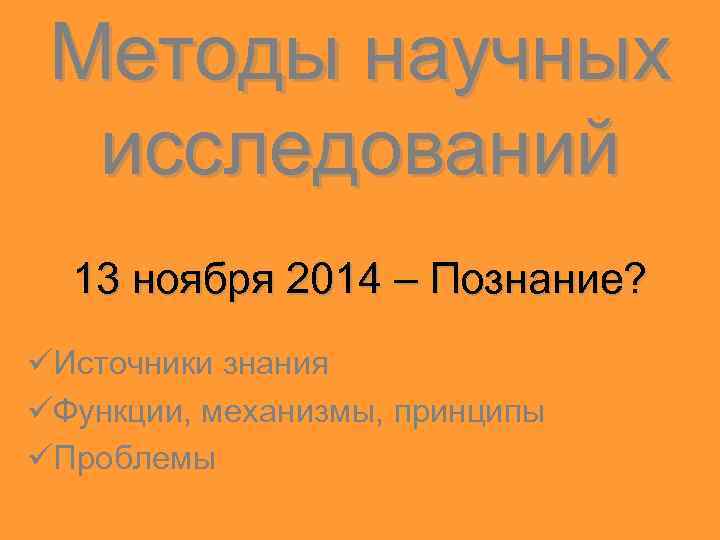 Методы научных исследований

13 ноября 2014 – Познание?

✓Источники знания
✓Функции, механизмы, принципы
✓Проблемы